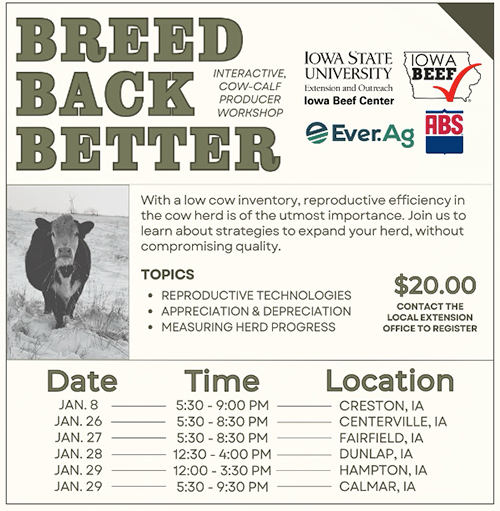 BREED BACK BETTER

INTERACTIVE, COW-CALF PRODUCER WORKSHOP

IOWA STATE UNIVERSITY
Extension and Outreach
Iowa Beef Center

IOWA BEEF

Ever.Ag

ABS

With a low cow inventory, reproductive efficiency in the cow herd is of the utmost importance. Join us to learn about strategies to expand your herd, without compromising quality.

TOPICS
• REPRODUCTIVE TECHNOLOGIES
• APPRECIATION & DEPRECIATION
• MEASURING HERD PROGRESS

$20.00
CONTACT THE LOCAL EXTENSION OFFICE TO REGISTER

| Date | Time | Location |
|---|---|---|
| JAN. 8 | 5:30 - 9:00 PM | CRESTON, IA |
| JAN. 26 | 5:30 - 8:30 PM | CENTERVILLE, IA |
| JAN. 27 | 5:30 - 8:30 PM | FAIRFIELD, IA |
| JAN. 28 | 12:30 - 4:00 PM | DUNLAP, IA |
| JAN. 29 | 12:00 - 3:30 PM | HAMPTON, IA |
| JAN. 29 | 5:30 - 9:30 PM | CALMAR, IA |